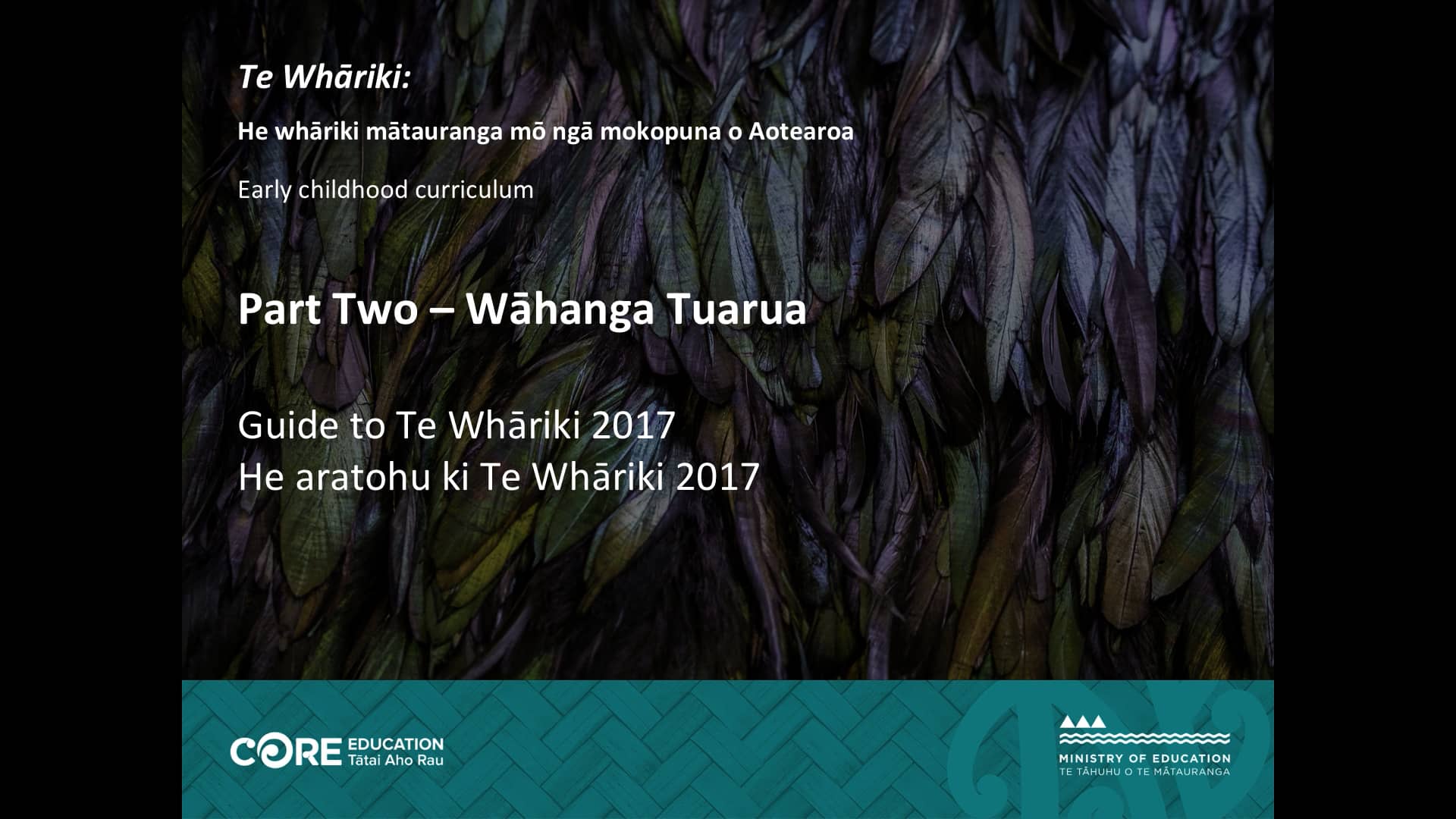 Te Whāriki:

He whāriki mātauranga mō ngā mokopuna o Aotearoa

Early childhood curriculum

Part Two – Wāhanga Tuarua

Guide to Te Whāriki 2017
He aratohu ki Te Whāriki 2017

CORE EDUCATION Tātai Aho Rau

MINISTRY OF EDUCATION
TE TĀHUHU O TE MĀTAURANGA